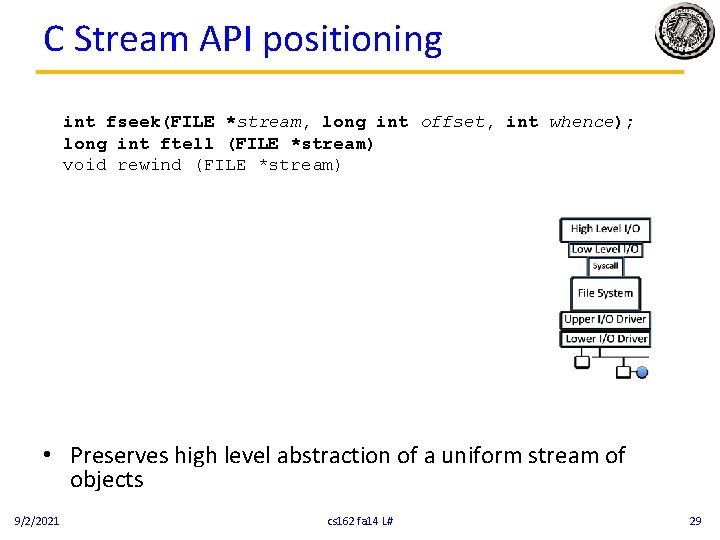 C Stream API positioning

int fseek(FILE *stream, long int offset, int whence);
long int ftell (FILE *stream)
void rewind (FILE *stream)

High Level I/O
Low Level I/O
Syscall
File System
Upper I/O Driver
Lower I/O Driver

• Preserves high level abstraction of a uniform stream of objects

9/2/2021
cs162 fa14 L#
29